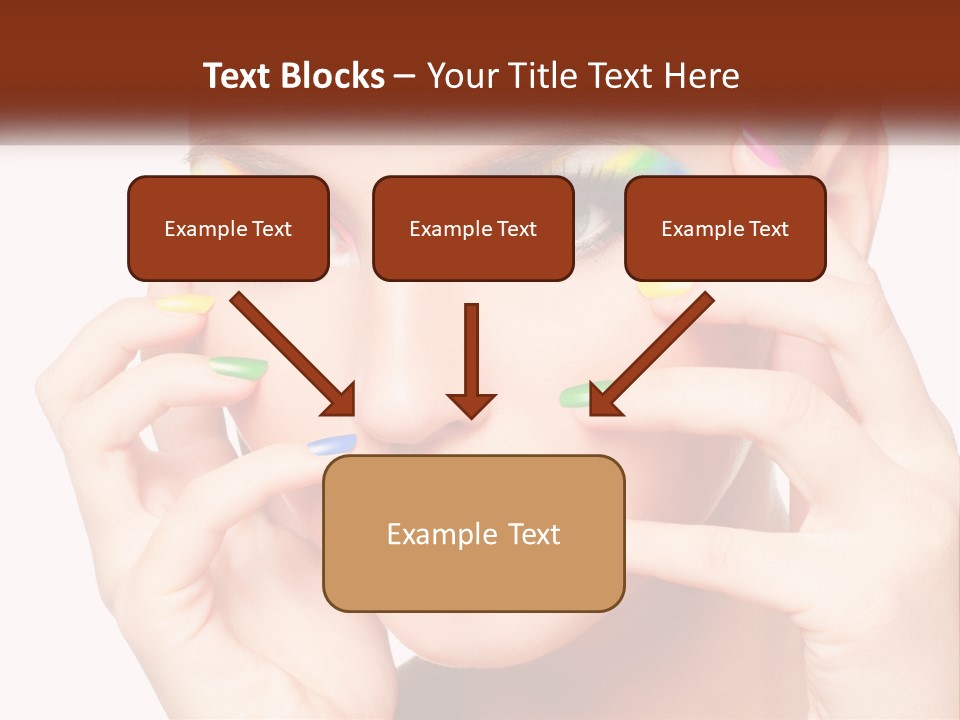 Text Blocks – Your Title Text Here

Example Text

Example Text

Example Text

Example Text